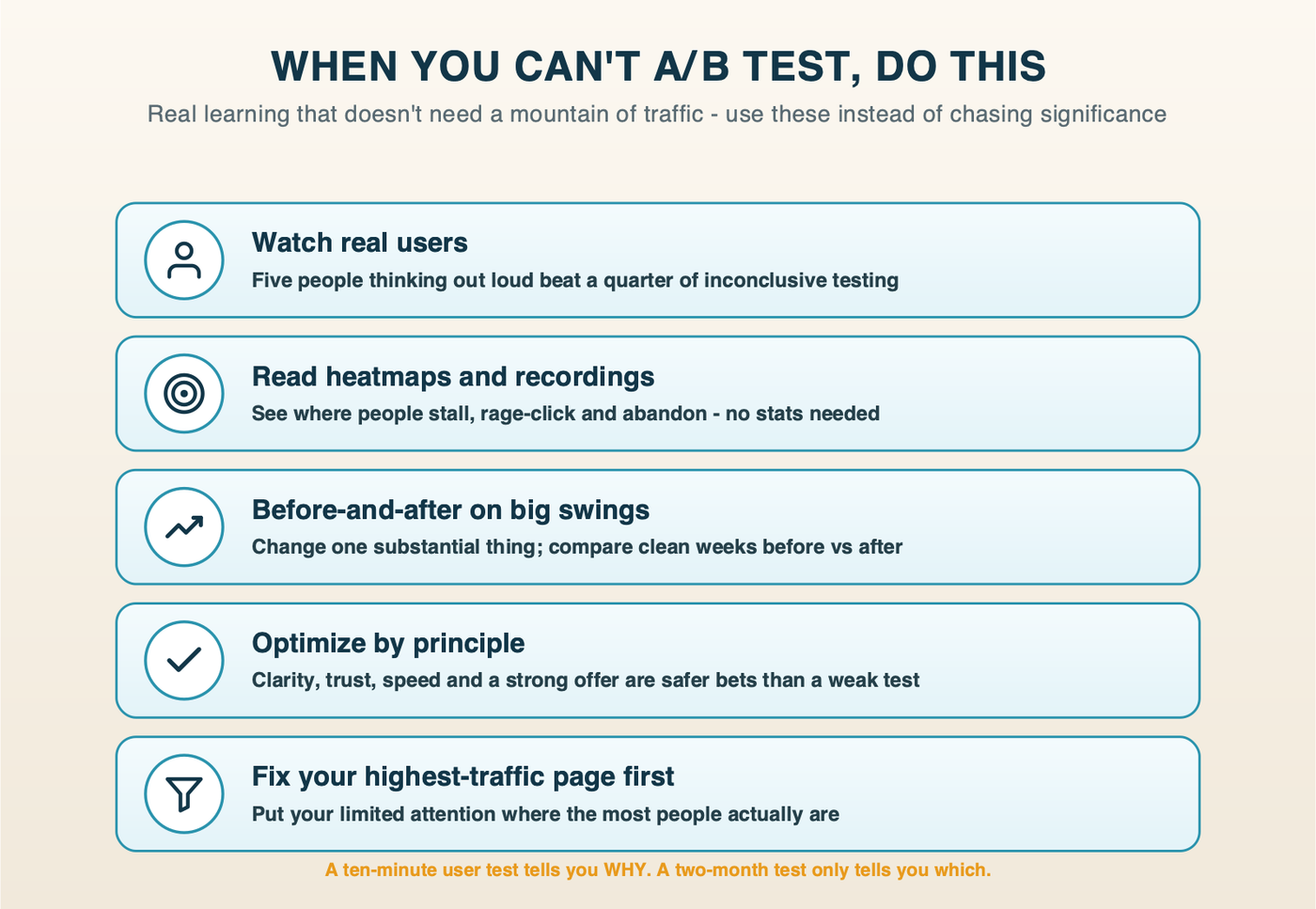 WHEN YOU CAN'T A/B TEST, DO THIS

Real learning that doesn't need a mountain of traffic - use these instead of chasing significance

Watch real users

Five people thinking out loud beat a quarter of inconclusive testing

Read heatmaps and recordings

See where people stall, rage-click and abandon - no stats needed

Before-and-after on big swings

Change one substantial thing; compare clean weeks before vs after

Optimize by principle

Clarity, trust, speed and a strong offer are safer bets than a weak test

Fix your highest-traffic page first

Put your limited attention where the most people actually are

A ten-minute user test tells you WHY. A two-month test only tells you which.